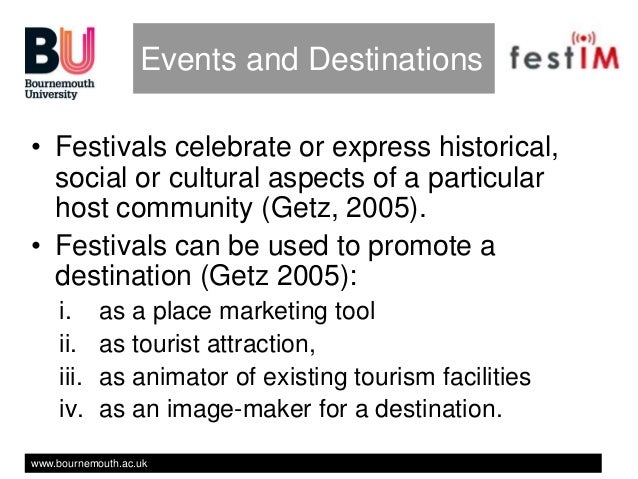 BU
Bournemouth University

Events and Destinations

festIM

• Festivals celebrate or express historical, social or cultural aspects of a particular host community (Getz, 2005).
• Festivals can be used to promote a destination (Getz 2005):
i. as a place marketing tool
ii. as tourist attraction,
iii. as animator of existing tourism facilities
iv. as an image-maker for a destination.

www.bournemouth.ac.uk